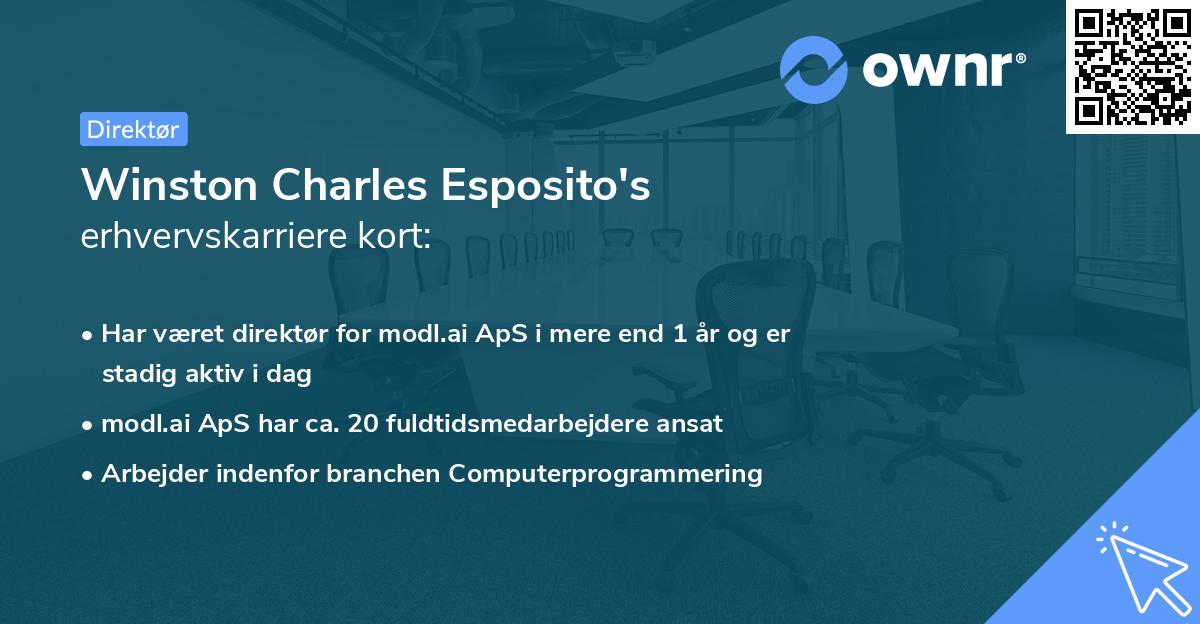 ownr®

Direktør

Winston Charles Esposito's
erhvervskarriere kort:

• Har været direktør for modl.ai ApS i mere end 1 år og er stadig aktiv i dag
• modl.ai ApS har ca. 20 fuldtidsmedarbejdere ansat
• Arbejder indenfor branchen Computerprogrammering